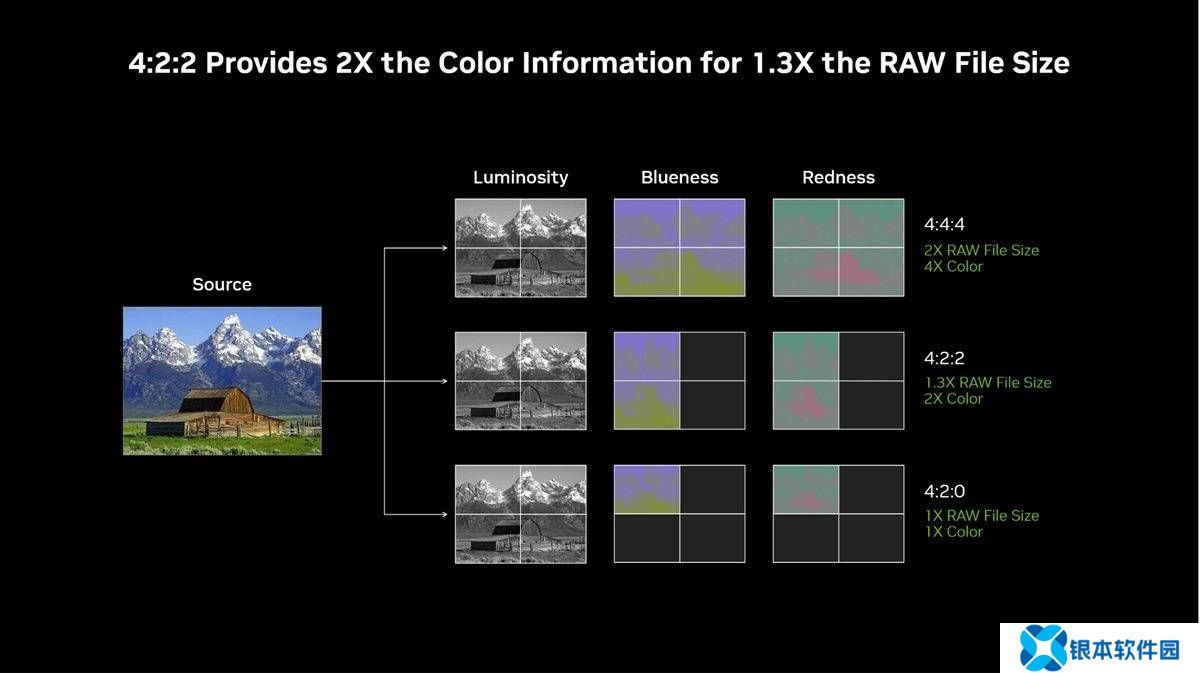 4:2:2 Provides 2X the Color Information for 1.3X the RAW File Size

Source

Luminosity

Blueness

Redness

4:4:4
2X RAW File Size
4X Color

4:2:2
1.3X RAW File Size
2X Color

4:2:0
1X RAW File Size
1X Color

银本软件园